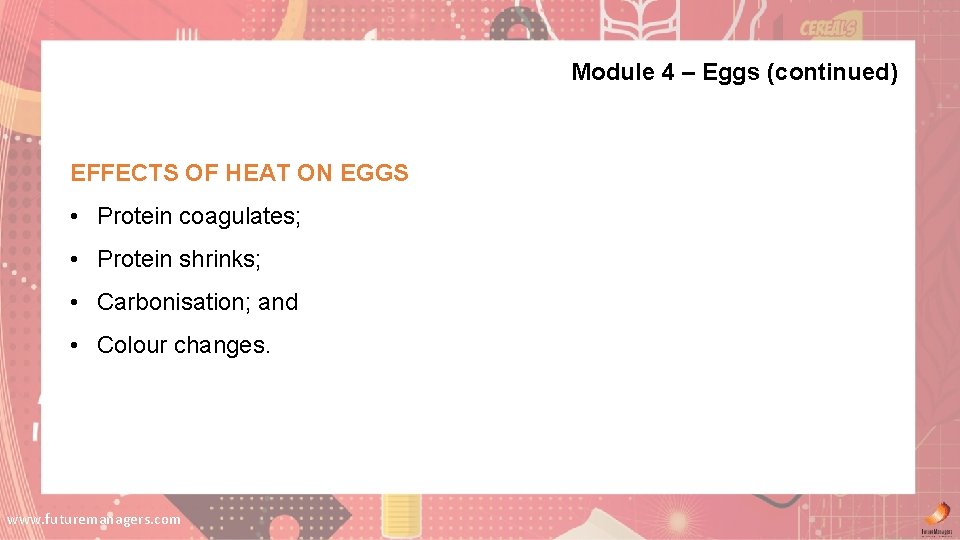 CEREALS

Module 4 – Eggs (continued)

EFFECTS OF HEAT ON EGGS

• Protein coagulates;

• Protein shrinks;

• Carbonisation; and

• Colour changes.

www.futuremanagers.com

FutureManagers